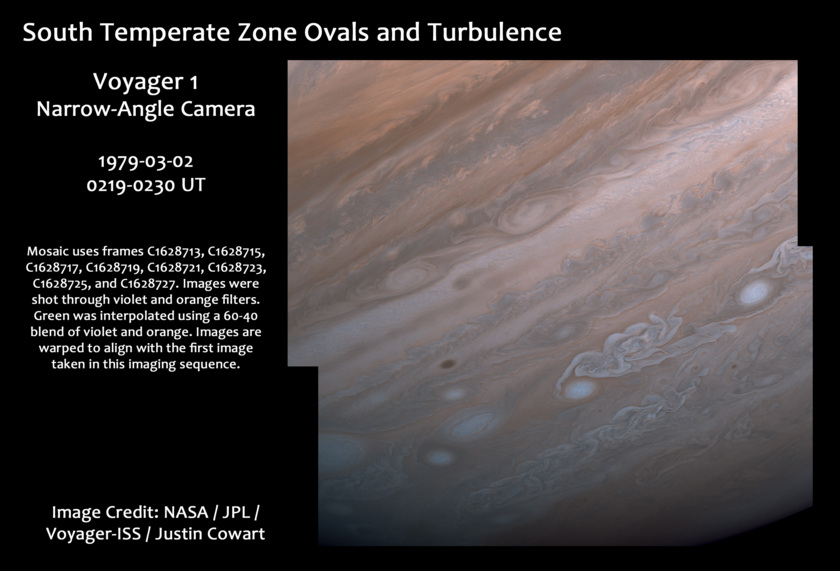 South Temperate Zone Ovals and Turbulence

Voyager 1
Narrow-Angle Camera

1979-03-02
0219-0230 UT

Mosaic uses frames C1628713, C1628715, C1628717, C1628719, C1628721, C1628723, C1628725, and C1628727. Images were shot through violet and orange filters. Green was interpolated using a 60-40 blend of violet and orange. Images are warped to align with the first image taken in this imaging sequence.

Image Credit: NASA / JPL / Voyager-ISS / Justin Cowart